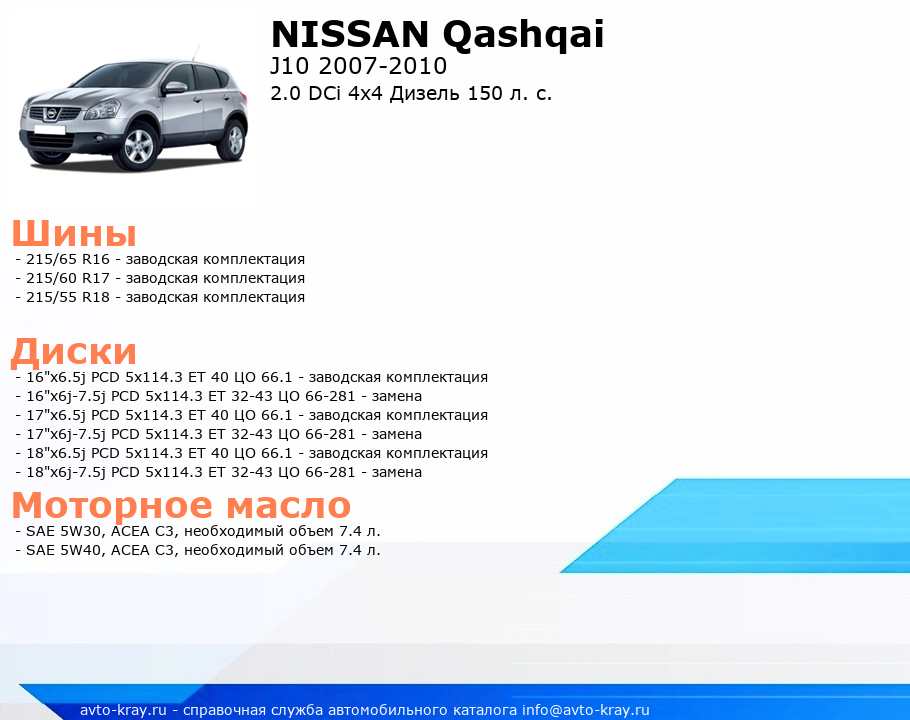 NISSAN Qashqai
J10 2007-2010
2.0 DCi 4x4 Дизель 150 л. с.

Шины
- 215/65 R16 - заводская комплектация
- 215/60 R17 - заводская комплектация
- 215/55 R18 - заводская комплектация

Диски
- 16"x6.5j PCD 5x114.3 ET 40 ЦО 66.1 - заводская комплектация
- 16"x6j-7.5j PCD 5x114.3 ET 32-43 ЦО 66-281 - замена
- 17"x6.5j PCD 5x114.3 ET 40 ЦО 66.1 - заводская комплектация
- 17"x6j-7.5j PCD 5x114.3 ET 32-43 ЦО 66-281 - замена
- 18"x6.5j PCD 5x114.3 ET 40 ЦО 66.1 - заводская комплектация
- 18"x6j-7.5j PCD 5x114.3 ET 32-43 ЦО 66-281 - замена

Моторное масло
- SAE 5W30, ACEA C3, необходимый объем 7.4 л.
- SAE 5W40, ACEA C3, необходимый объем 7.4 л.

avto-kray.ru - справочная служба автомобильного каталога info@avto-kray.ru